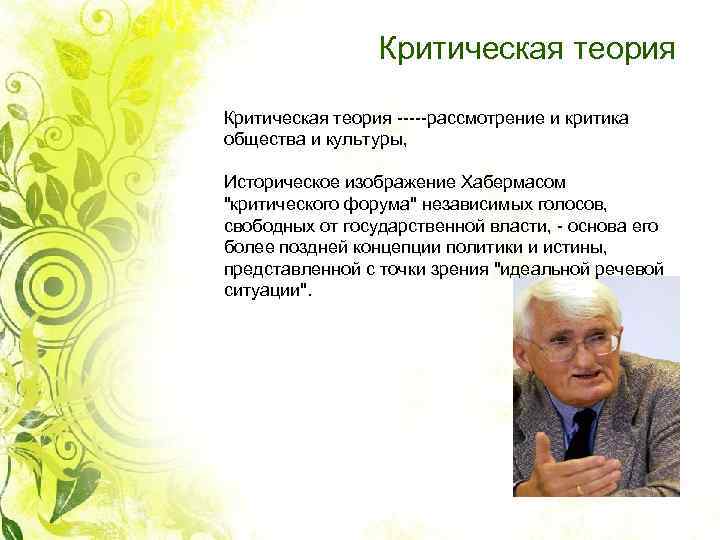 Критическая теория

Критическая теория -----рассмотрение и критика общества и культуры,

Историческое изображение Хабермасом "критического форума" независимых голосов, свободных от государственной власти, - основа его более поздней концепции политики и истины, представленной с точки зрения "идеальной речевой ситуации".